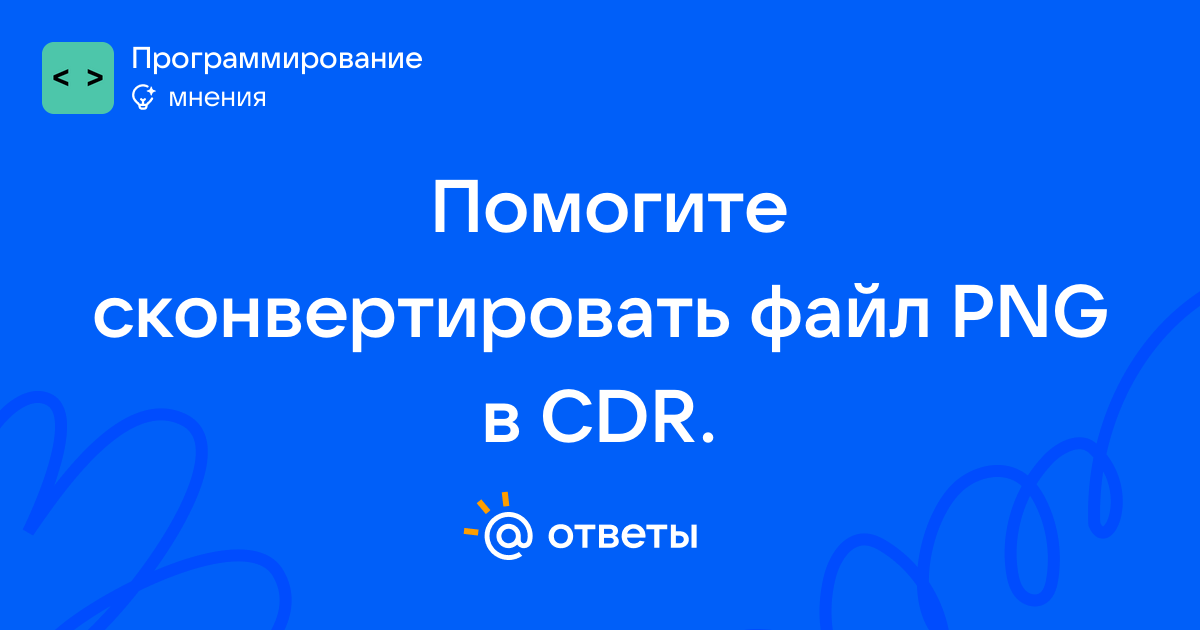 < >
Программирование
мнения

Помогите сконвертировать файл PNG в CDR.

@ ответы